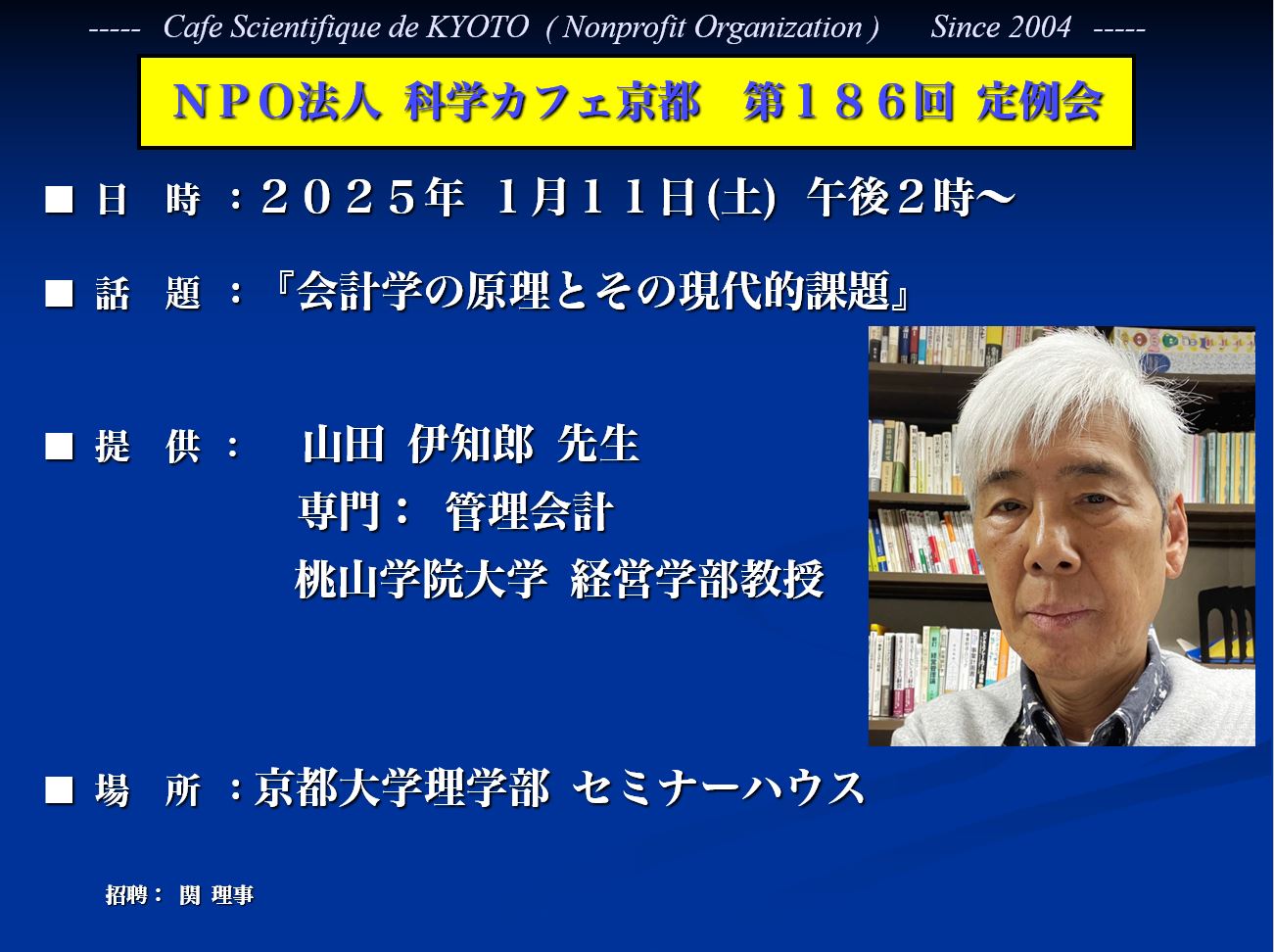 ----- Cafe Scientifique de KYOTO ( Nonprofit Organization ) Since 2004 -----

ＮＰＯ法人 科学カフェ京都 第１８６回 定例会

■ 日 時 ：２０２５年 1月１１日(土) 午後２時～

■ 話 題 ：『会計学の原理とその現代的課題』

■ 提 供 ： 山田 伊知郎 先生
専門： 管理会計
桃山学院大学 経営学部教授

■ 場 所 ：京都大学理学部 セミナーハウス

招聘： 関 理事